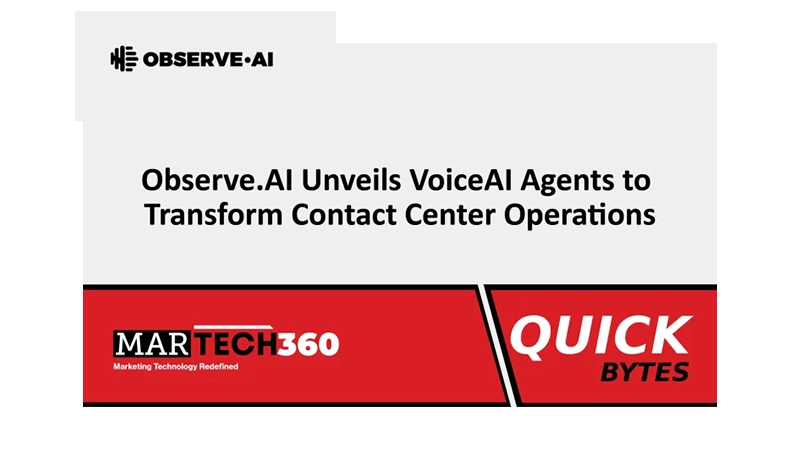 OBSERVE·AI

Observe.AI Unveils VoiceAI Agents to Transform Contact Center Operations

MARTECH360
Marketing Technology Redefined

QUICK
BYTES